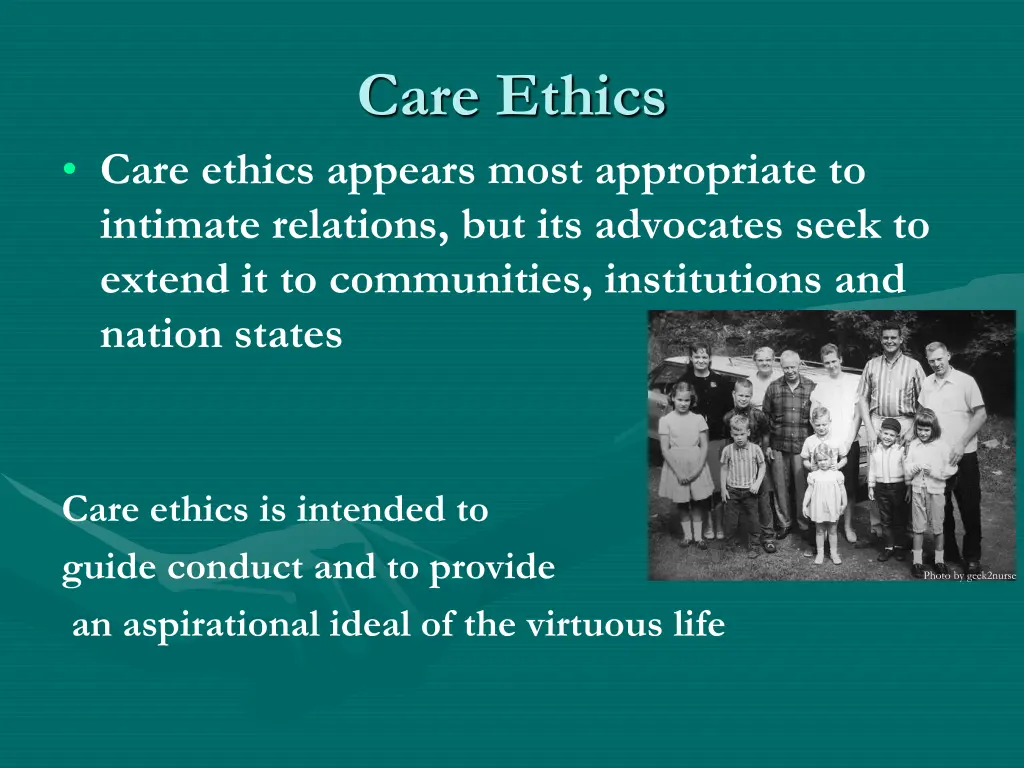 Care Ethics

• Care ethics appears most appropriate to intimate relations, but its advocates seek to extend it to communities, institutions and nation states

Photo by geek2nurse

Care ethics is intended to
guide conduct and to provide
an aspirational ideal of the virtuous life